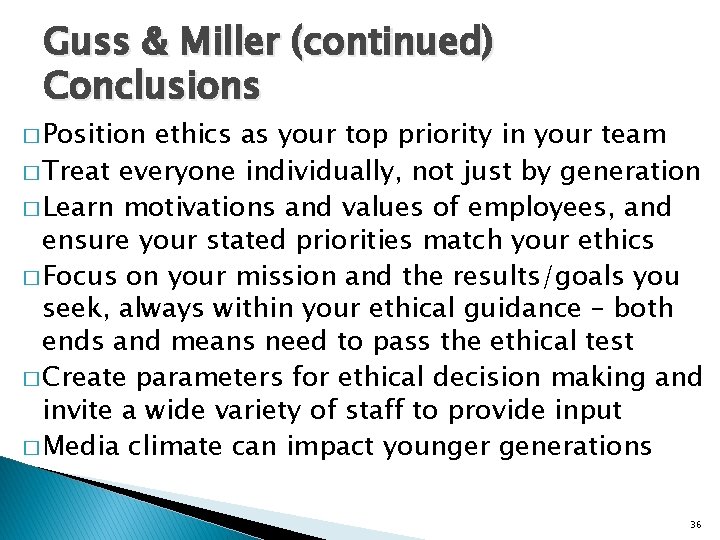 Guss & Miller (continued) Conclusions

□ Position ethics as your top priority in your team

□ Treat everyone individually, not just by generation

□ Learn motivations and values of employees, and ensure your stated priorities match your ethics

□ Focus on your mission and the results/goals you seek, always within your ethical guidance – both ends and means need to pass the ethical test

□ Create parameters for ethical decision making and invite a wide variety of staff to provide input

□ Media climate can impact younger generations

36